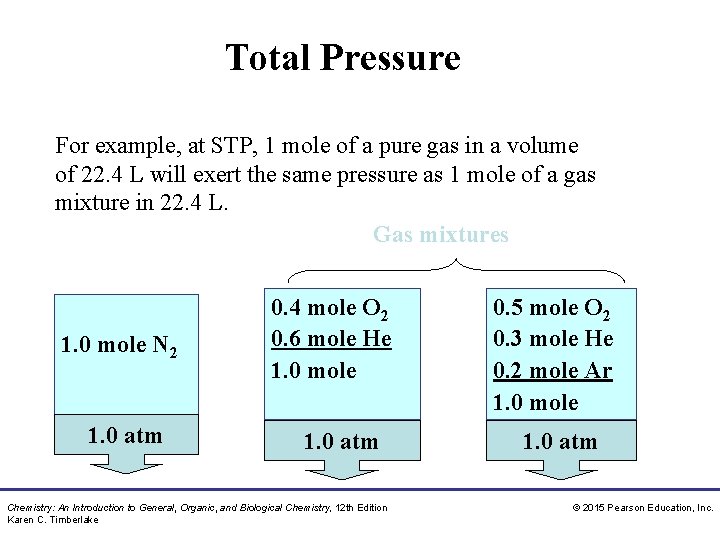 Total Pressure

For example, at STP, 1 mole of a pure gas in a volume of 22.4 L will exert the same pressure as 1 mole of a gas mixture in 22.4 L.

Gas mixtures

1.0 mole $N_2$

1.0 atm

0.4 mole $O_2$
0.6 mole He
1.0 mole

1.0 atm

0.5 mole $O_2$
0.3 mole He
0.2 mole Ar
1.0 mole

1.0 atm

Chemistry: An Introduction to General, Organic, and Biological Chemistry, 12th Edition
Karen C. Timberlake

© 2015 Pearson Education, Inc.